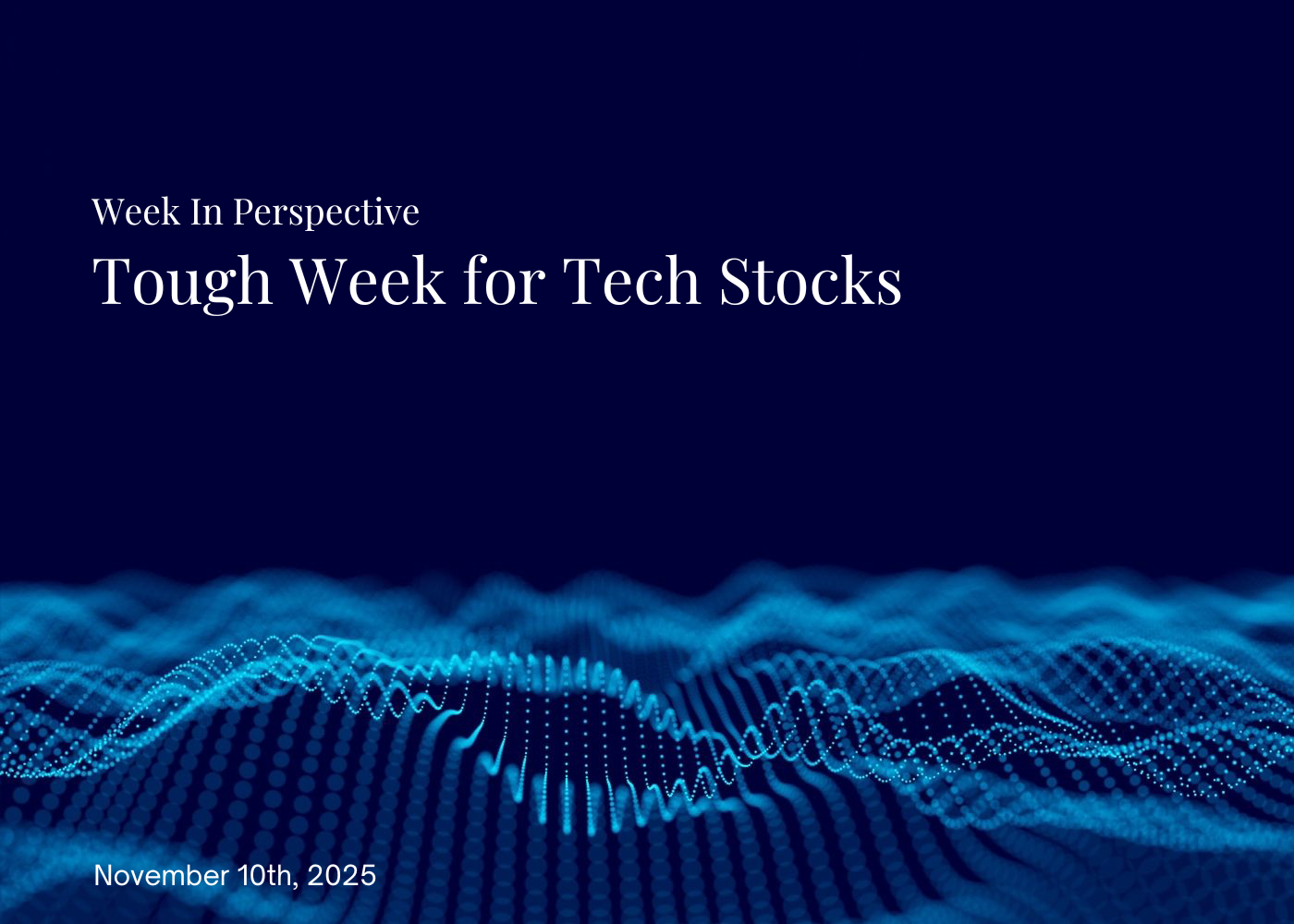 Week In Perspective

Tough Week for Tech Stocks

November 10th, 2025